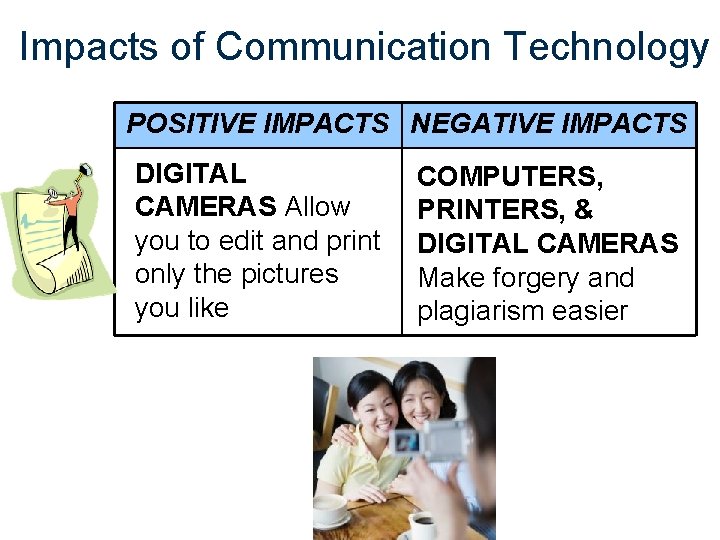 Impacts of Communication Technology

| POSITIVE IMPACTS | NEGATIVE IMPACTS |
|---|---|
| DIGITAL CAMERAS Allow you to edit and print only the pictures you like | COMPUTERS, PRINTERS, & DIGITAL CAMERAS Make forgery and plagiarism easier |